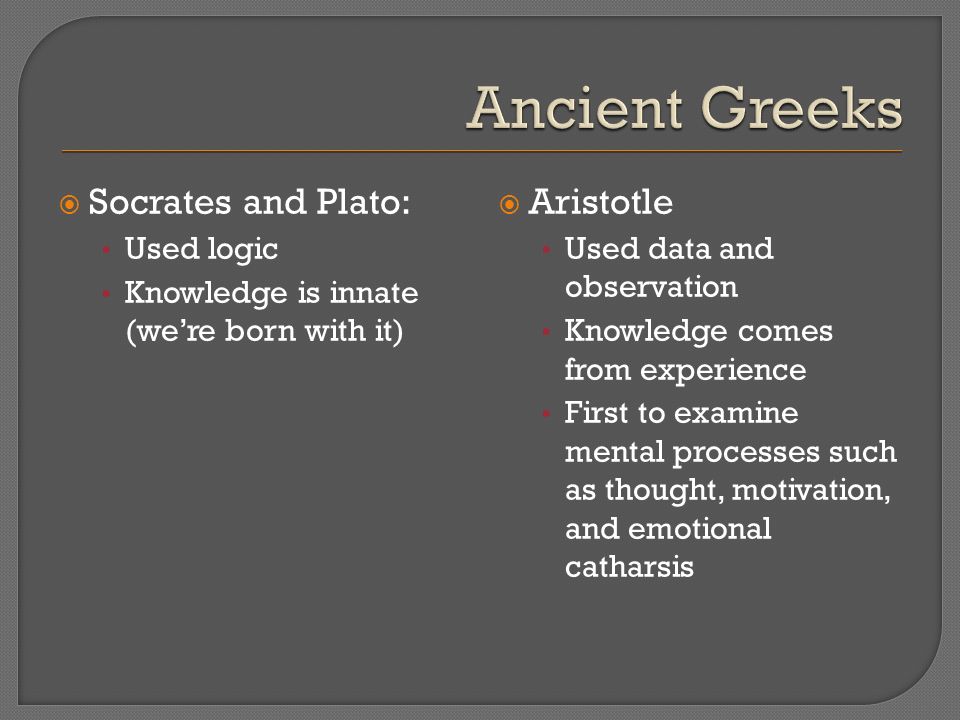 Ancient Greeks

Socrates and Plato:
- Used logic
- Knowledge is innate (we're born with it)

Aristotle
- Used data and observation
- Knowledge comes from experience
- First to examine mental processes such as thought, motivation, and emotional catharsis